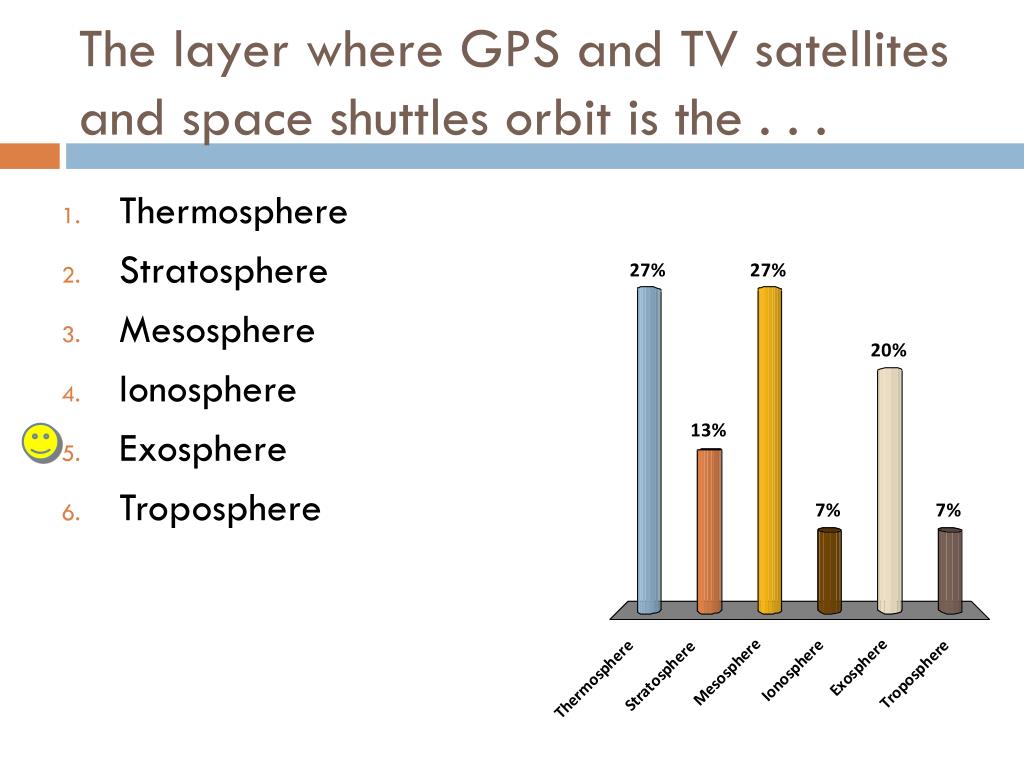 The layer where GPS and TV satellites and space shuttles orbit is the . . .

1. Thermosphere
2. Stratosphere
3. Mesosphere
4. Ionosphere
5. Exosphere
6. Troposphere

27%
13%
27%
7%
20%
7%

Thermosphere
Stratosphere
Mesosphere
Ionosphere
Exosphere
Troposphere